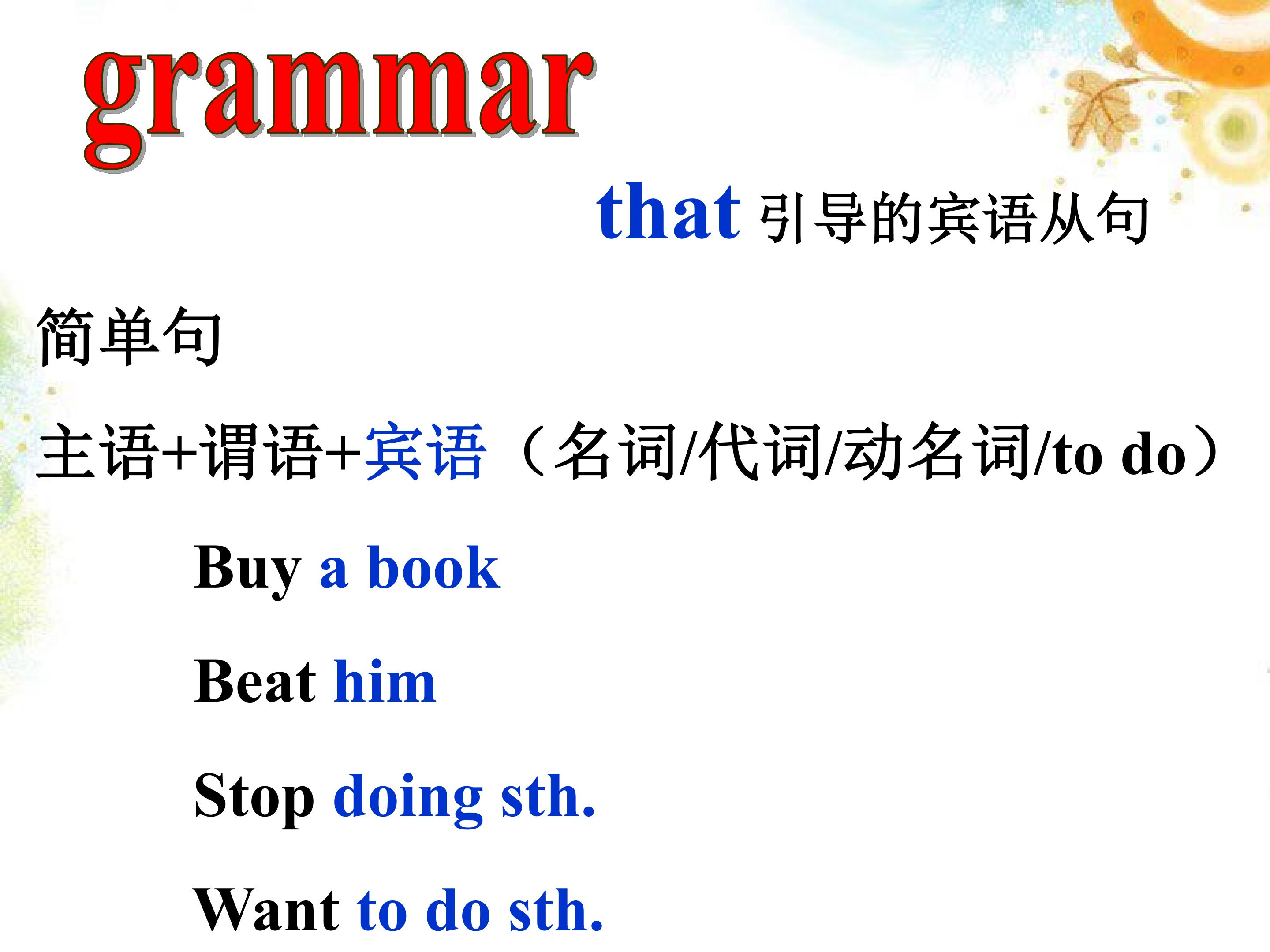 grammar

that 引导的宾语从句

简单句

主语+谓语+宾语（名词/代词/动名词/to do）

Buy a book

Beat him

Stop doing sth.

Want to do sth.